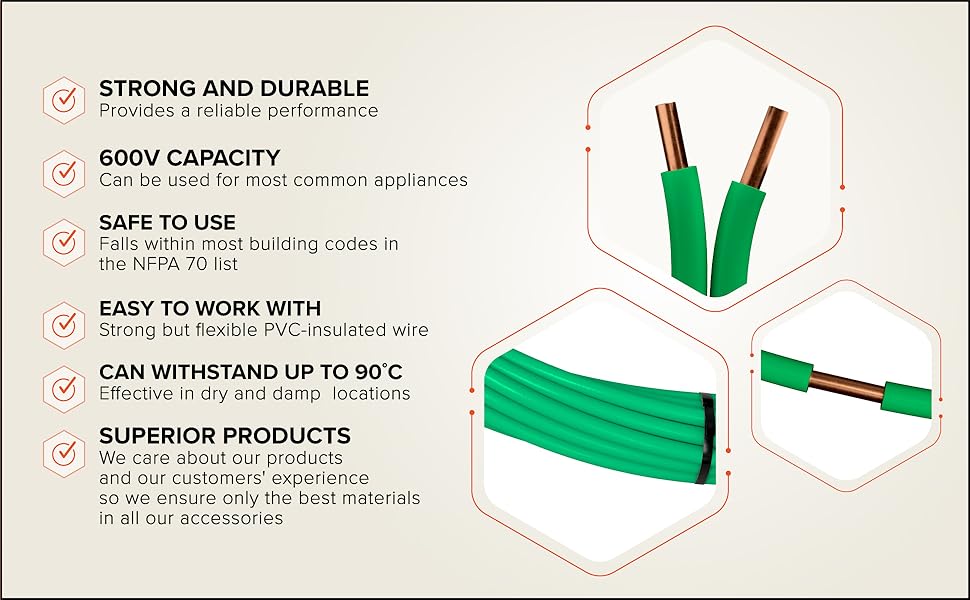 STRONG AND DURABLE
Provides a reliable performance

600V CAPACITY
Can be used for most common appliances

SAFE TO USE
Falls within most building codes in the NFPA 70 list

EASY TO WORK WITH
Strong but flexible PVC-insulated wire

CAN WITHSTAND UP TO 90°C
Effective in dry and damp locations

SUPERIOR PRODUCTS
We care about our products and our customers' experience so we ensure only the best materials in all our accessories